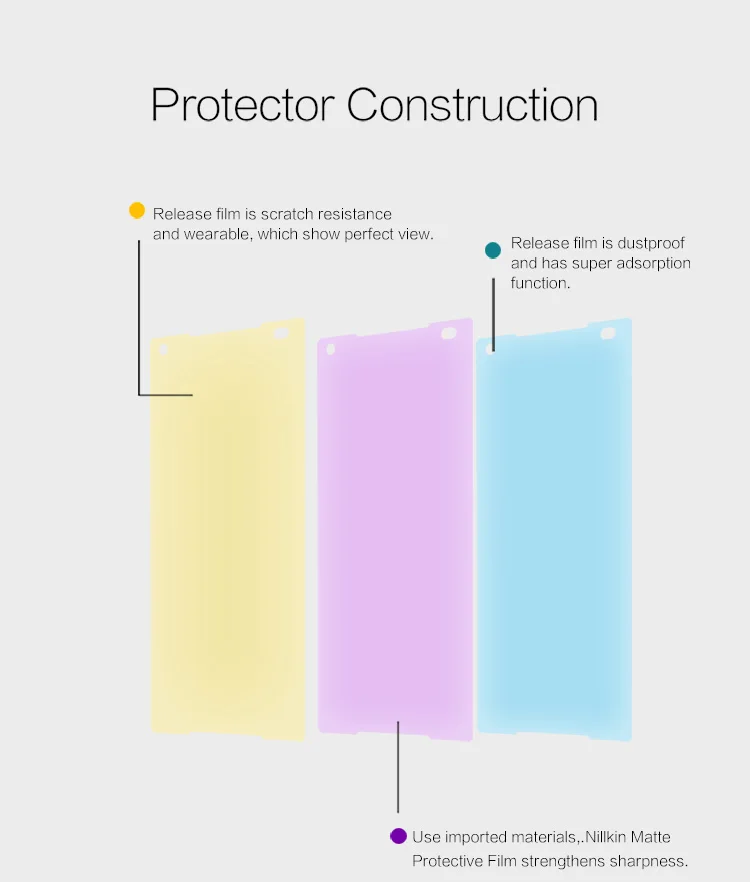 Protector Construction

Release film is scratch resistance and wearable, which show perfect view.

Release film is dustproof and has super adsorption function.

Use imported materials,.Nillkin Matte Protective Film strengthens sharpness.